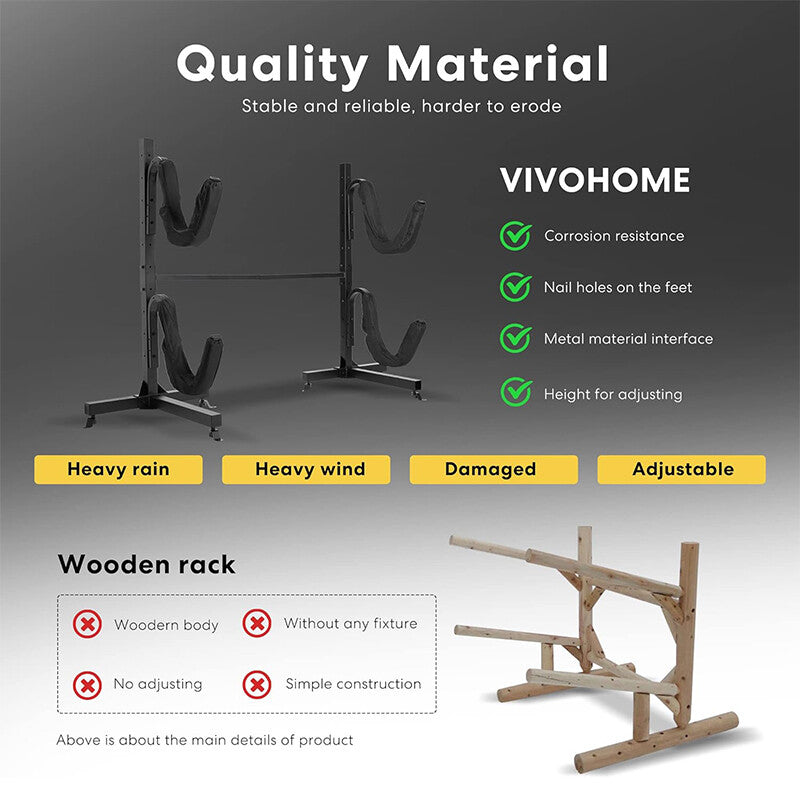 Quality Material
Stable and reliable, harder to erode

VIVOHOME
Corrosion resistance
Nail holes on the feet
Metal material interface
Height for adjusting

Heavy rain
Heavy wind
Damaged
Adjustable

Wooden rack
Woodern body
Without any fixture
No adjusting
Simple construction

Above is about the main details of product